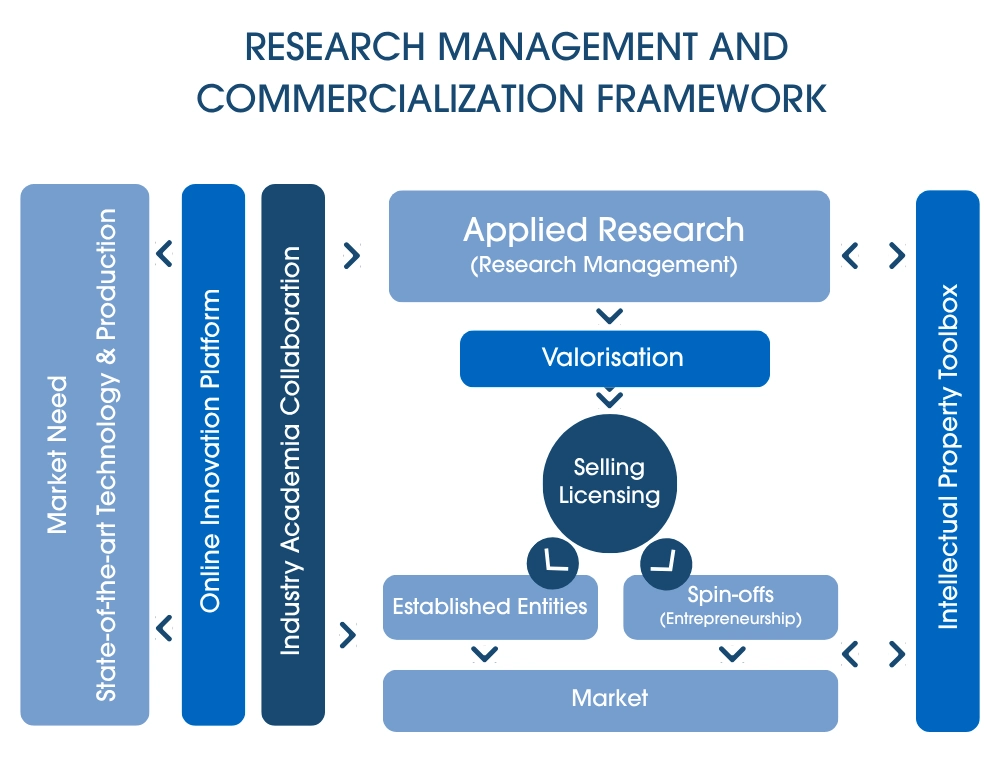 RESEARCH MANAGEMENT AND COMMERCIALIZATION FRAMEWORK

Market Need
State-of-the-art Technology & Production

Online Innovation Platform

Industry Academia Collaboration

Applied Research
(Research Management)

Valorisation

Selling
Licensing

Established Entities

Spin-offs
(Entrepreneurship)

Market

Intellectual Property Toolbox